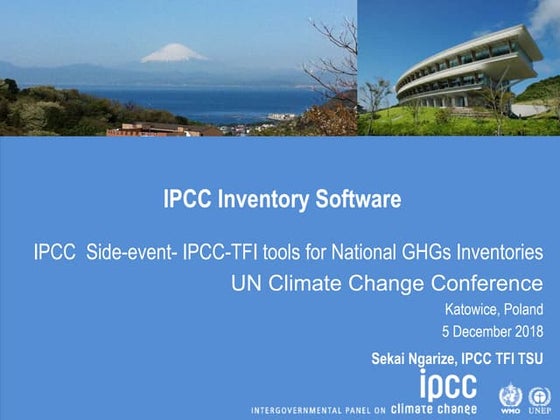 IPCC Inventory Software

IPCC Side-event- IPCC-TFI tools for National GHGs Inventories

UN Climate Change Conference

Katowice, Poland

5 December 2018

Sekai Ngarize, IPCC TFI TSU

ipcc

INTERGOVERNMENTAL PANEL ON climate change

WMO UNEP